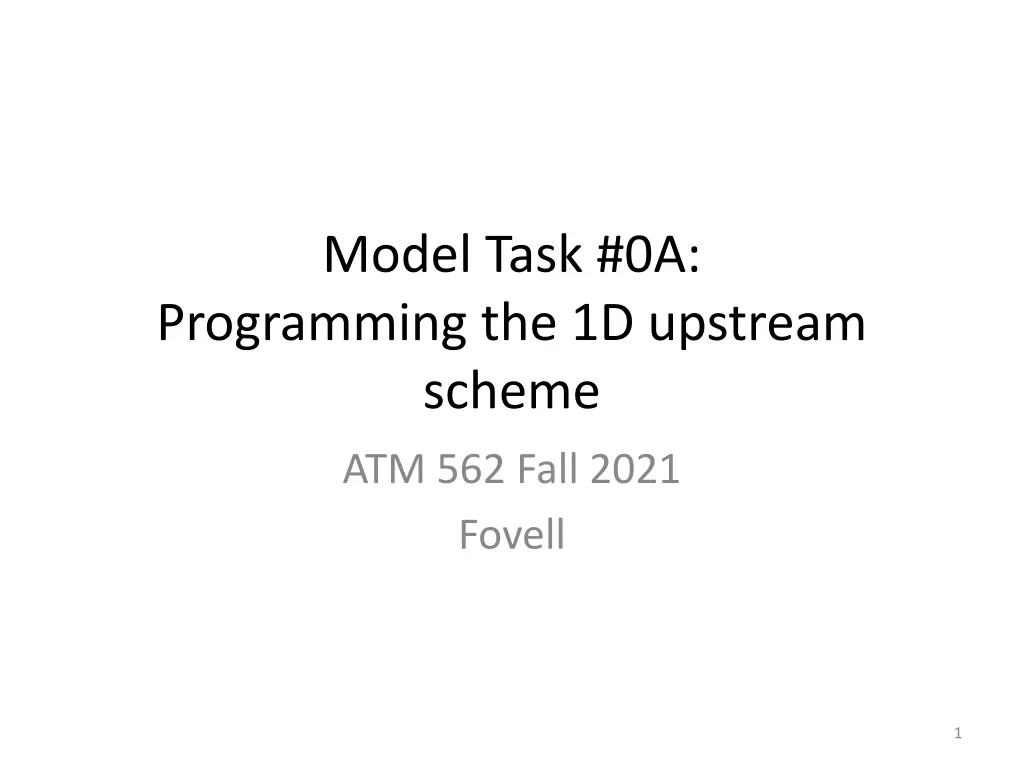 Model Task #0A:
Programming the 1D upstream scheme

ATM 562 Fall 2021
Fovell

1